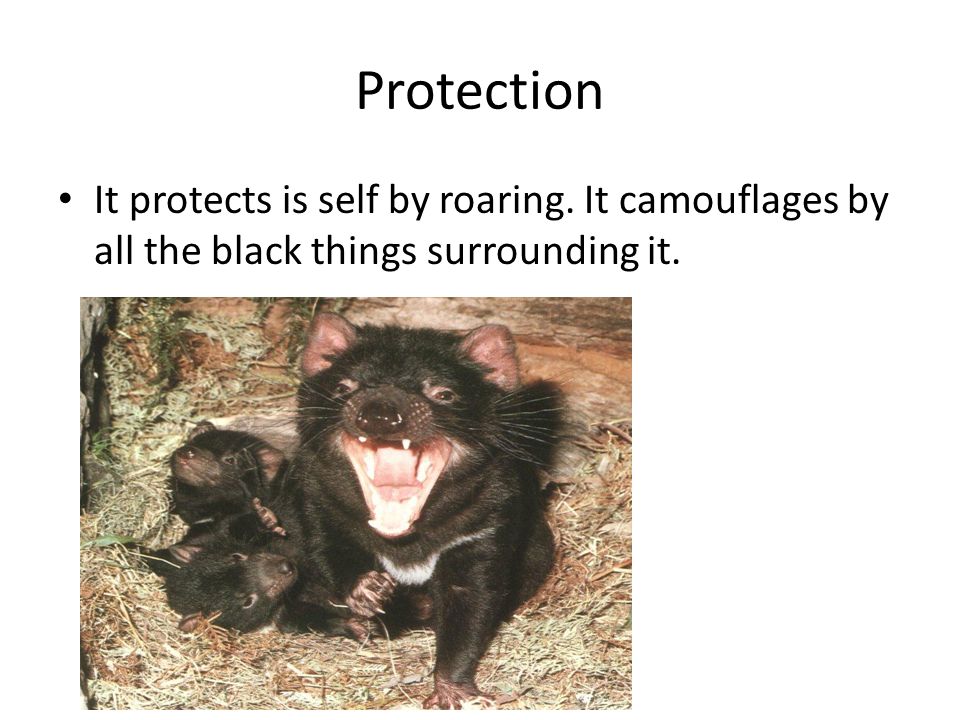 Protection

• It protects is self by roaring. It camouflages by all the black things surrounding it.